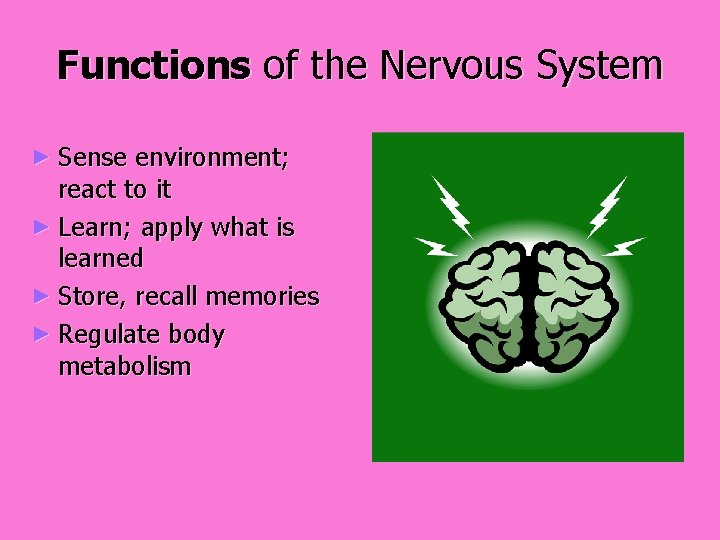 Functions of the Nervous System

► Sense environment; react to it
► Learn; apply what is learned
► Store, recall memories
► Regulate body metabolism